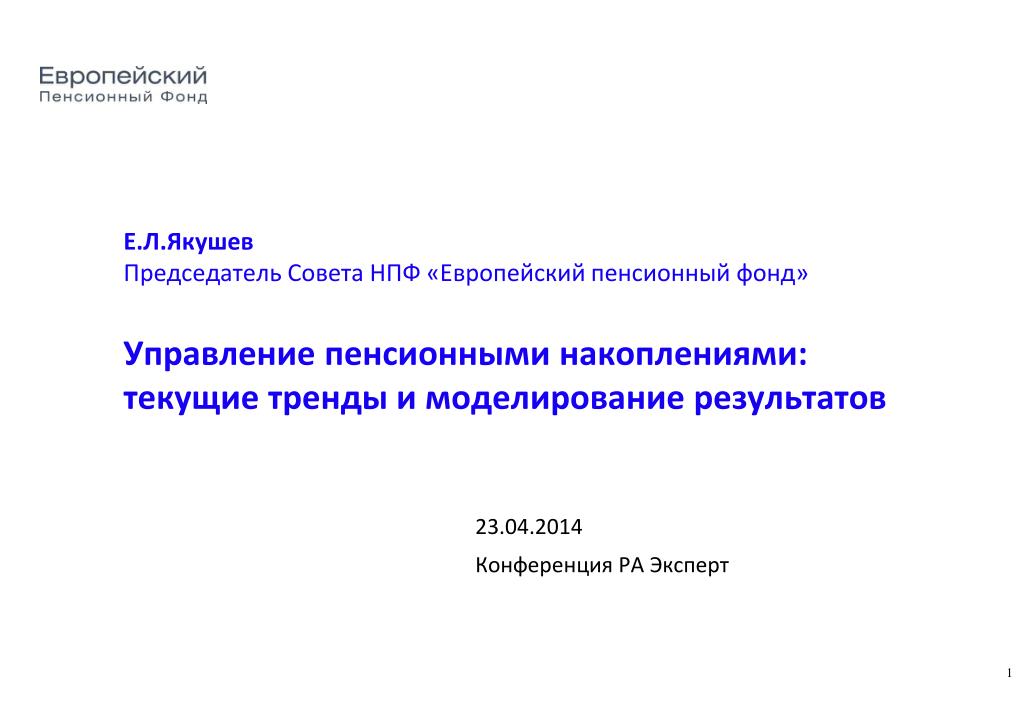 Европейский
Пенсионный Фонд

Е.Л.Якушев
Председатель Совета НПФ «Европейский пенсионный фонд»

Управление пенсионными накоплениями: текущие тренды и моделирование результатов

23.04.2014
Конференция РА Эксперт

1